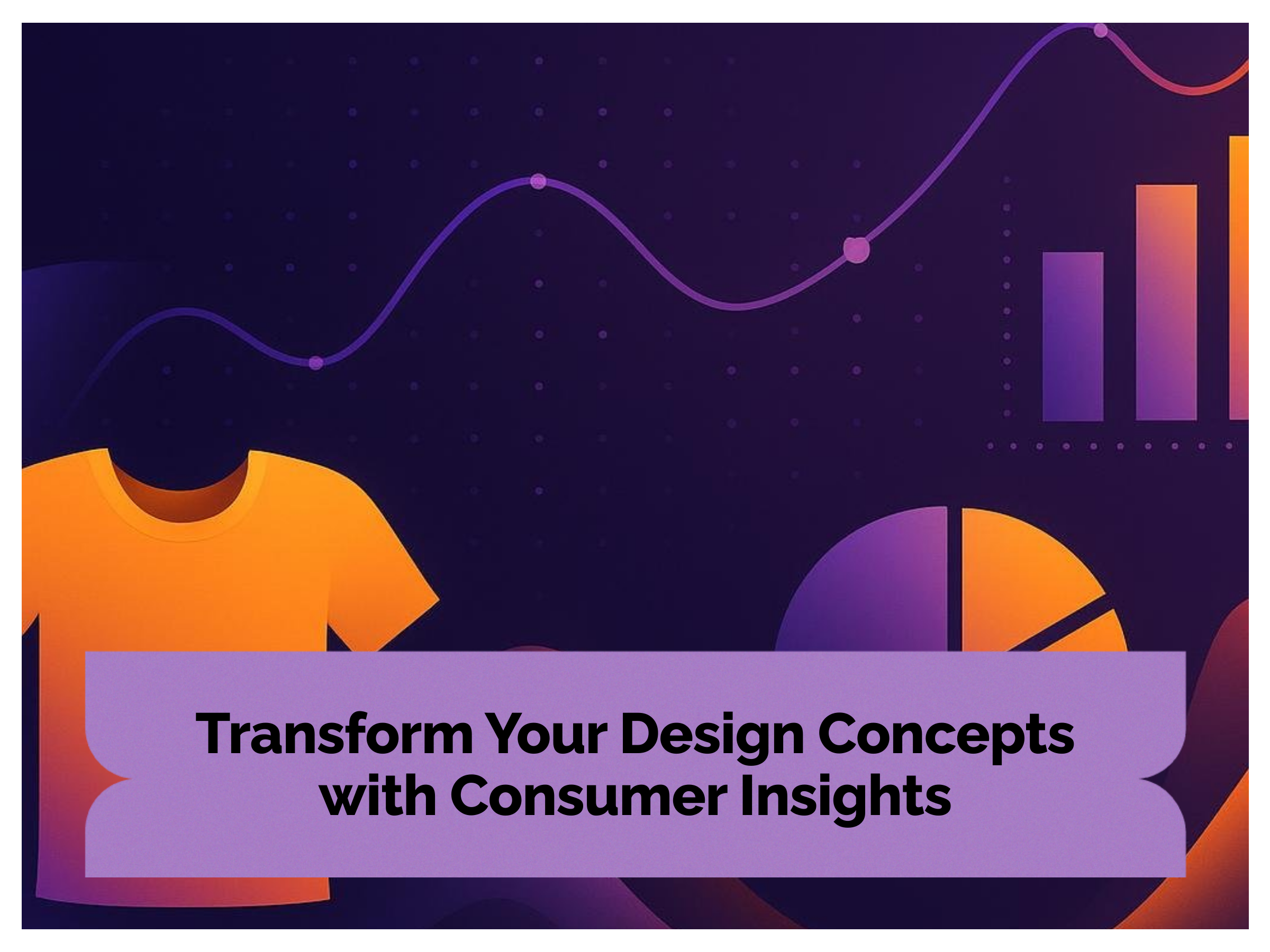 Transform Your Design Concepts with Consumer Insights